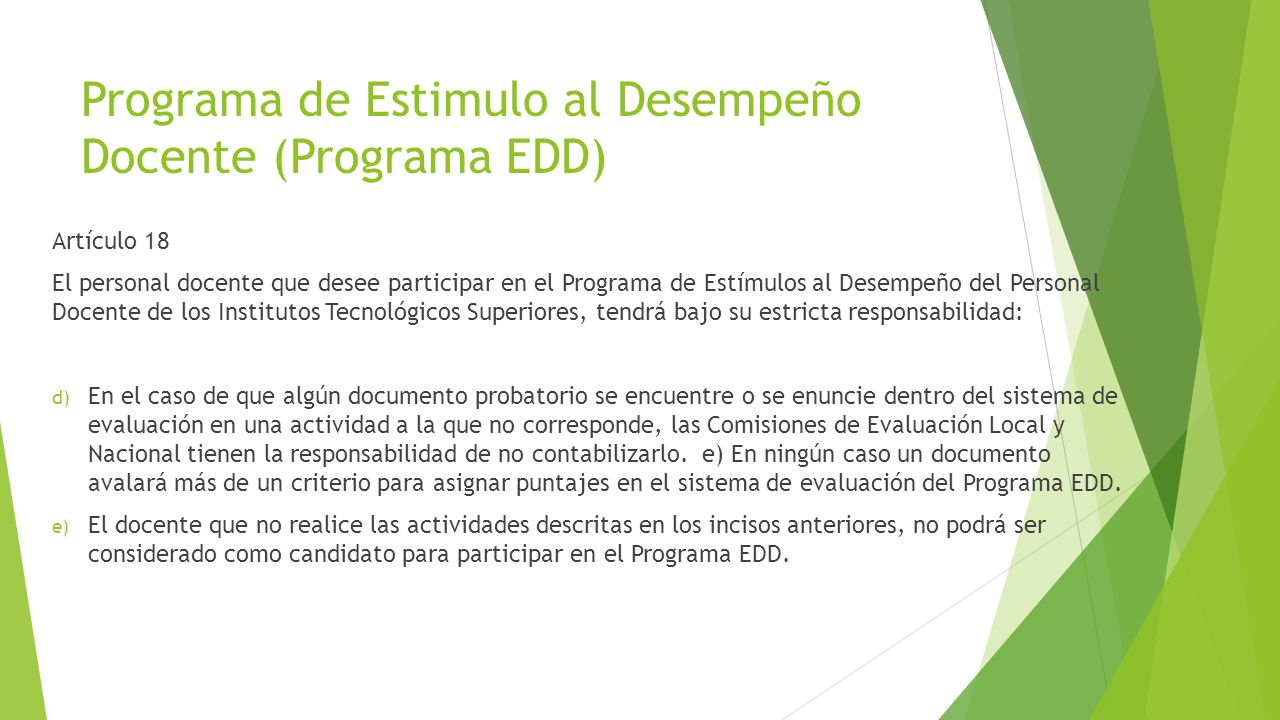 Programa de Estimulo al Desempeño Docente (Programa EDD)

Artículo 18

El personal docente que desee participar en el Programa de Estímulos al Desempeño del Personal Docente de los Institutos Tecnológicos Superiores, tendrá bajo su estricta responsabilidad:

d) En el caso de que algún documento probatorio se encuentre o se enuncie dentro del sistema de evaluación en una actividad a la que no corresponde, las Comisiones de Evaluación Local y Nacional tienen la responsabilidad de no contabilizarlo. e) En ningún caso un documento avalará más de un criterio para asignar puntajes en el sistema de evaluación del Programa EDD.

e) El docente que no realice las actividades descritas en los incisos anteriores, no podrá ser considerado como candidato para participar en el Programa EDD.